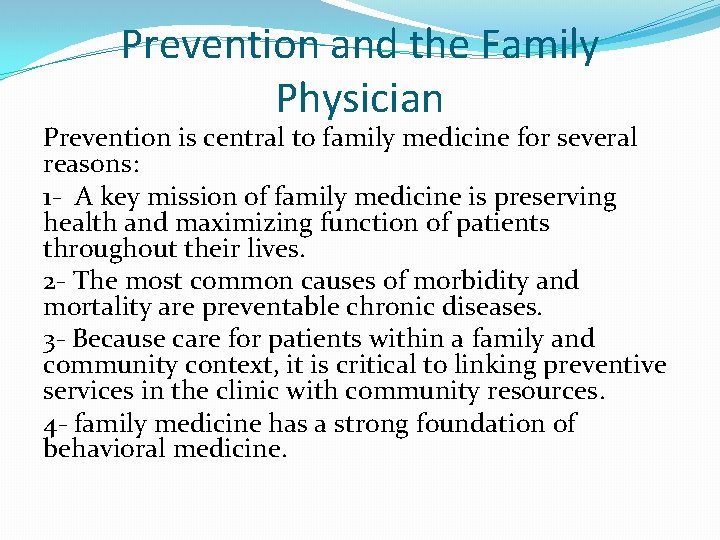 Prevention and the Family Physician

Prevention is central to family medicine for several reasons:

1- A key mission of family medicine is preserving health and maximizing function of patients throughout their lives.

2- The most common causes of morbidity and mortality are preventable chronic diseases.

3- Because care for patients within a family and community context, it is critical to linking preventive services in the clinic with community resources.

4- family medicine has a strong foundation of behavioral medicine.